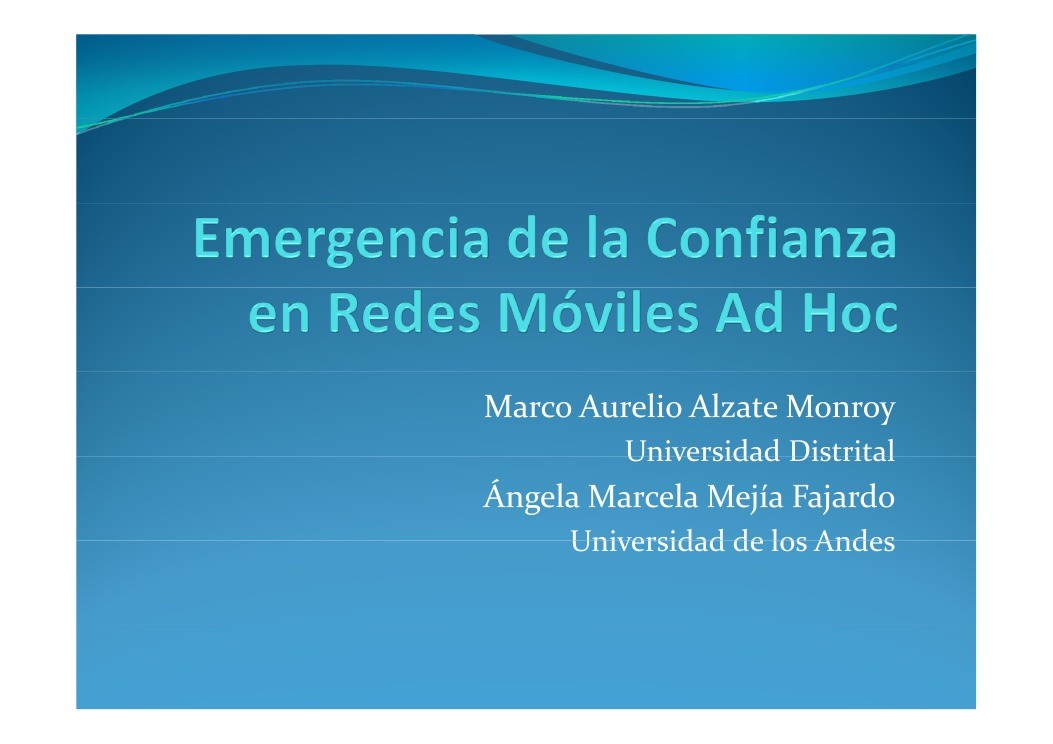 Emergencia de la Confianza en Redes Móviles Ad Hoc

Marco Aurelio Alzate Monroy
Universidad Distrital
Ángela Marcela Mejía Fajardo
Universidad de los Andes